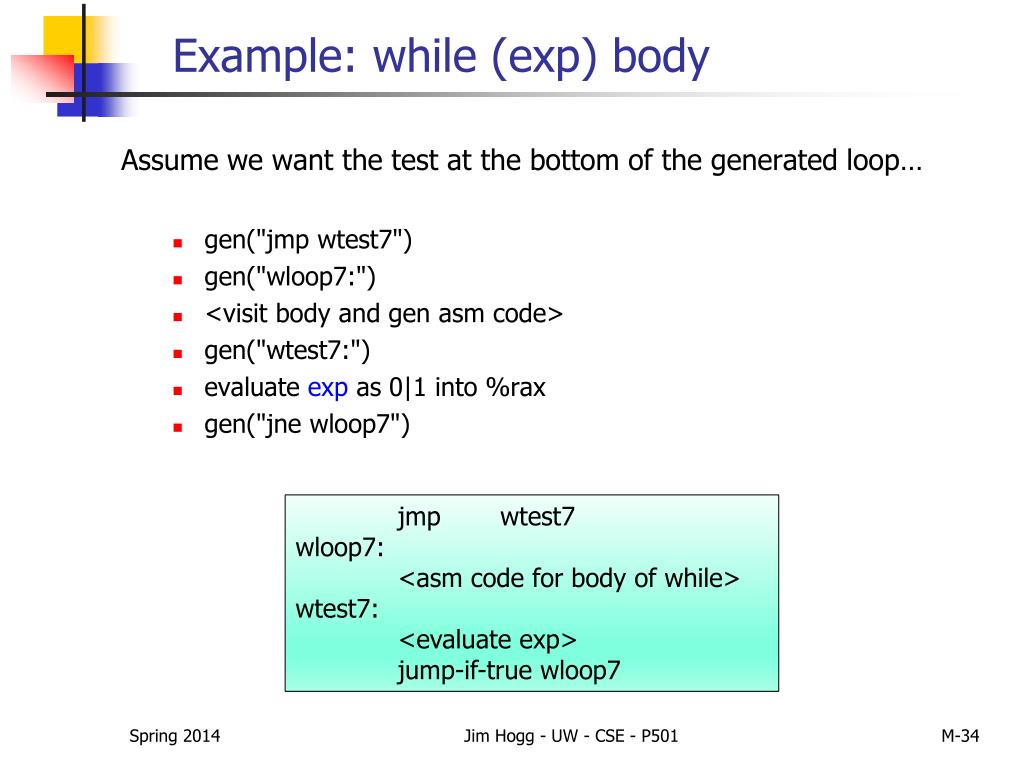 Example: while (exp) body

Assume we want the test at the bottom of the generated loop…

- gen("jmp wtest7")
- gen("wloop7:")
- <visit body and gen asm code>
- gen("wtest7:")
- evaluate exp as 0|1 into %rax
- gen("jne wloop7")

jmp wtest7
wloop7:
<asm code for body of while>
wtest7:
<evaluate exp>
jump-if-true wloop7

Spring 2014

Jim Hogg - UW - CSE - P501

M-34